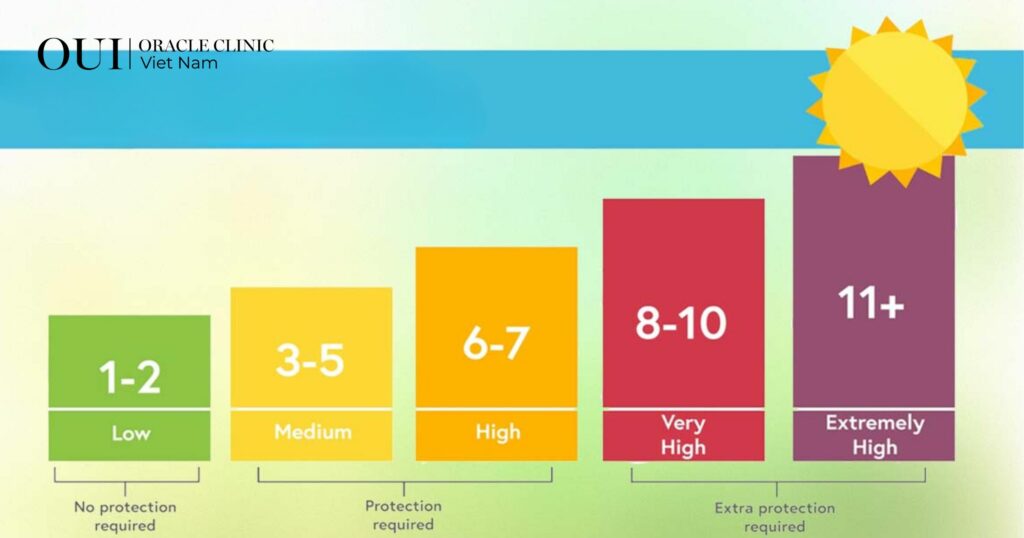 OUI | ORACLE CLINIC
Viet Nam

1-2
Low

3-5
Medium

6-7
High

8-10
Very High

11+
Extremely High

No protection required

Protection required

Extra protection required